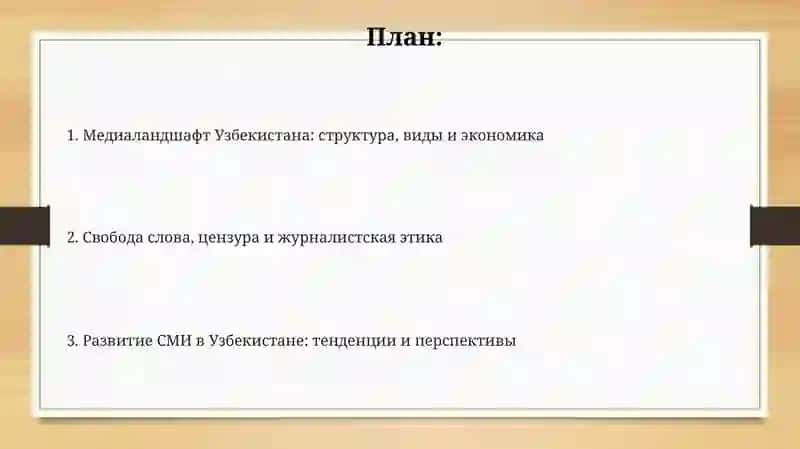 План:

1. Медиаландшафт Узбекистана: структура, виды и экономика

2. Свобода слова, цензура и журналистская этика

3. Развитие СМИ в Узбекистане: тенденции и перспективы